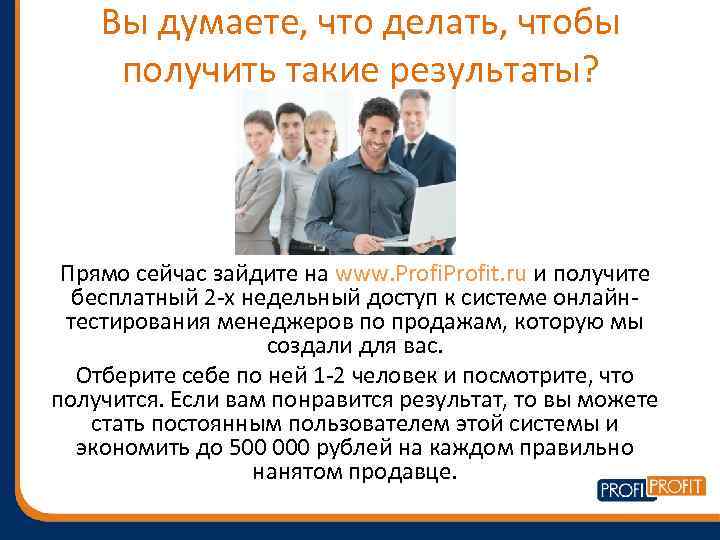 Вы думаете, что делать, чтобы получить такие результаты?

Прямо сейчас зайдите на www.ProfiProfit.ru и получите бесплатный 2-х недельный доступ к системе онлайн-тестирования менеджеров по продажам, которую мы создали для вас.

Отберите себе по ней 1-2 человек и посмотрите, что получится. Если вам понравится результат, то вы можете стать постоянным пользователем этой системы и экономить до 500 000 рублей на каждом правильно нанятом продавце.

PROFI PROFIT